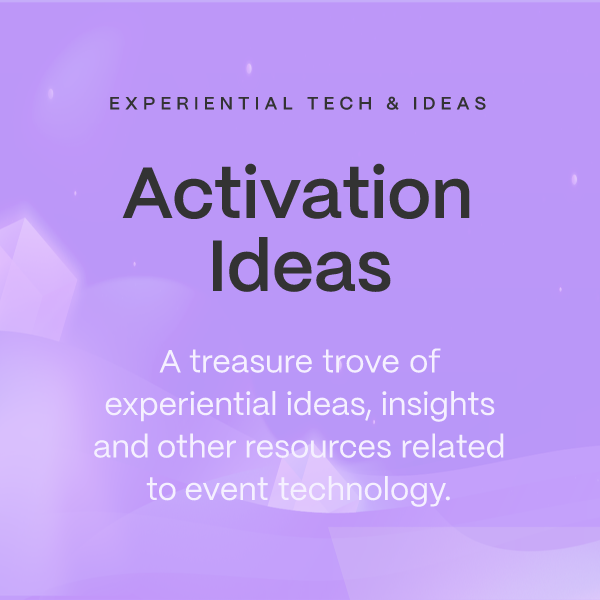 EXPERIENTIAL TECH & IDEAS

Activation Ideas

A treasure trove of experiential ideas, insights and other resources related to event technology.